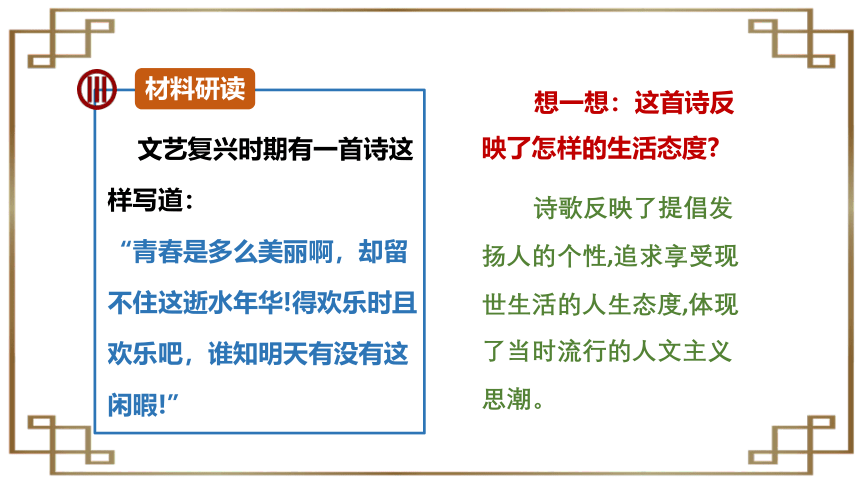 材料研读

文艺复兴时期有一首诗这样写道：

“青春是多么美丽啊，却留不住这逝水年华!得欢乐时且欢乐吧，谁知明天有没有这闲暇!”

想一想：这首诗反映了怎样的生活态度?

诗歌反映了提倡发扬人的个性,追求享受现世生活的人生态度,体现了当时流行的人文主义思潮。